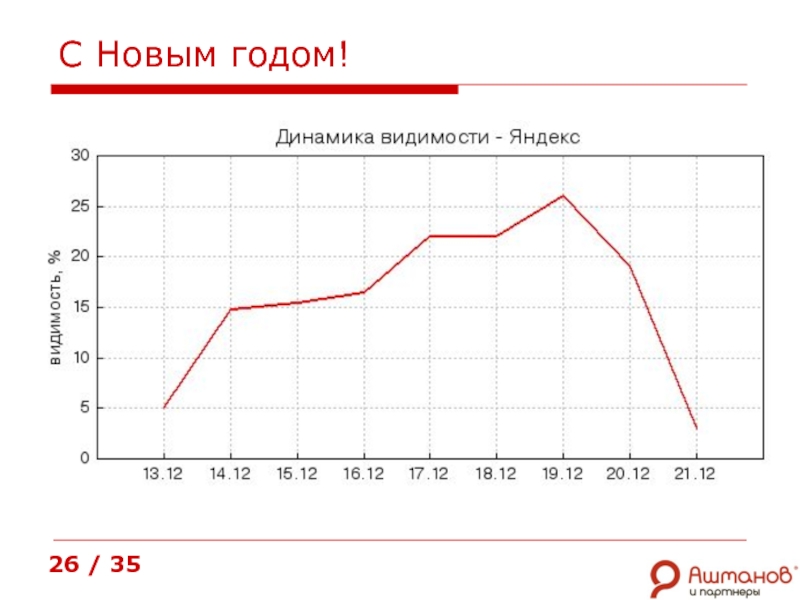 С Новым годом!

Динамика видимости - Яндекс

видимость, %

30
25
20
15
10
5
0

13.12 14.12 15.12 16.12 17.12 18.12 19.12 20.12 21.12

26 / 35

Ашманов и партнеры